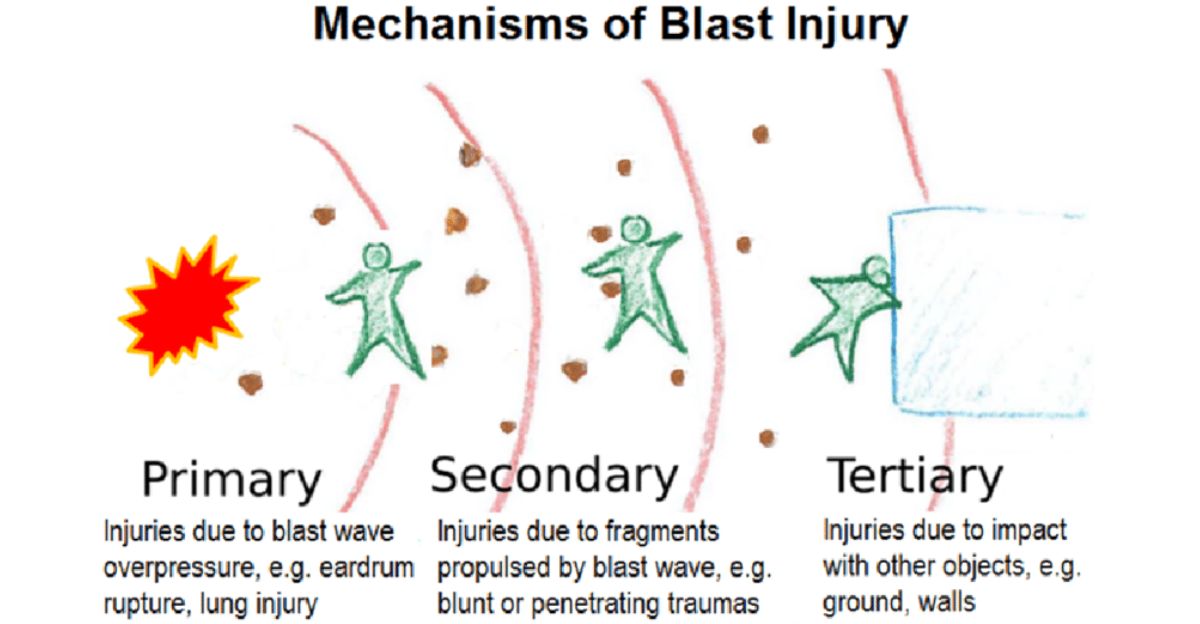 Mechanisms of Blast Injury

Primary
Injuries due to blast wave overpressure, e.g. eardrum rupture, lung injury

Secondary
Injuries due to fragments propulsed by blast wave, e.g. blunt or penetrating traumas

Tertiary
Injuries due to impact with other objects, e.g. ground, walls